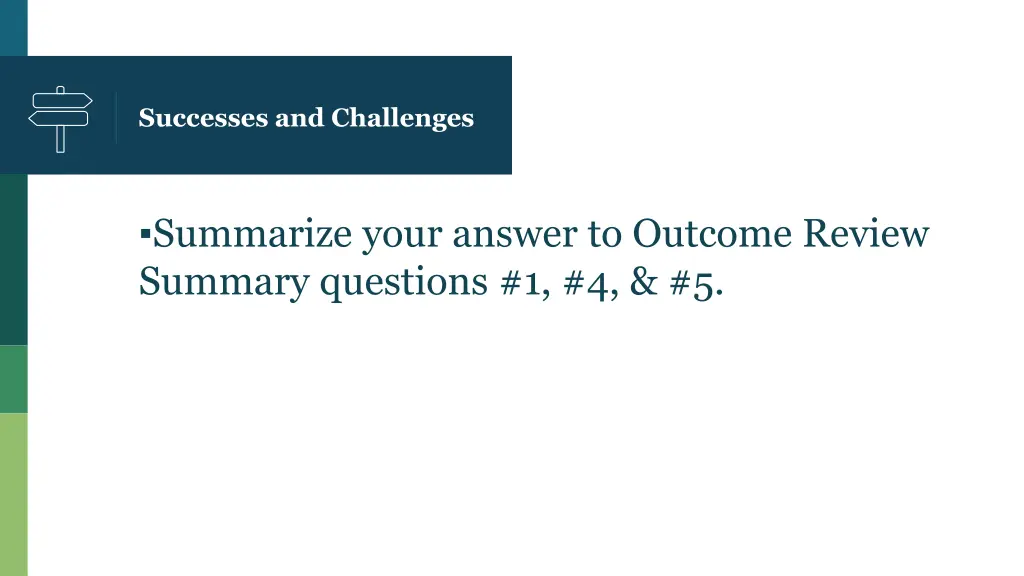 Successes and Challenges

▪Summarize your answer to Outcome Review Summary questions #1, #4, & #5.